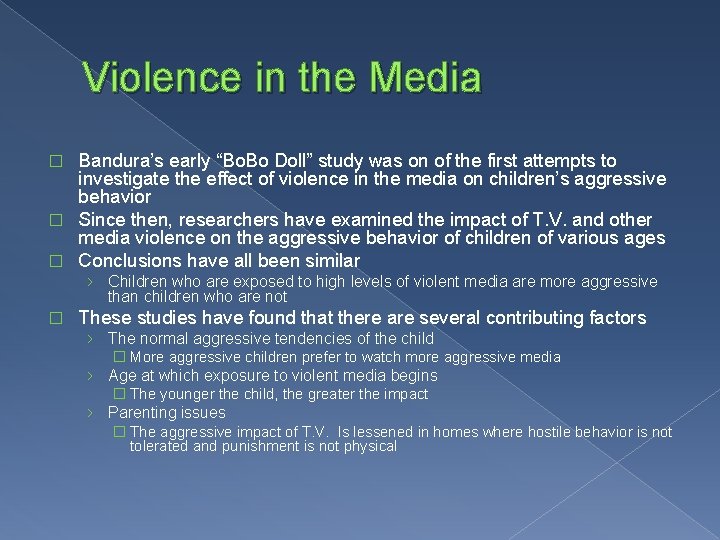 Violence in the Media

□ Bandura's early "BoBo Doll" study was on of the first attempts to investigate the effect of violence in the media on children's aggressive behavior

□ Since then, researchers have examined the impact of T.V. and other media violence on the aggressive behavior of children of various ages

□ Conclusions have all been similar

› Children who are exposed to high levels of violent media are more aggressive than children who are not

□ These studies have found that there are several contributing factors

› The normal aggressive tendencies of the child

□ More aggressive children prefer to watch more aggressive media

› Age at which exposure to violent media begins

□ The younger the child, the greater the impact

› Parenting issues

□ The aggressive impact of T.V. Is lessened in homes where hostile behavior is not tolerated and punishment is not physical